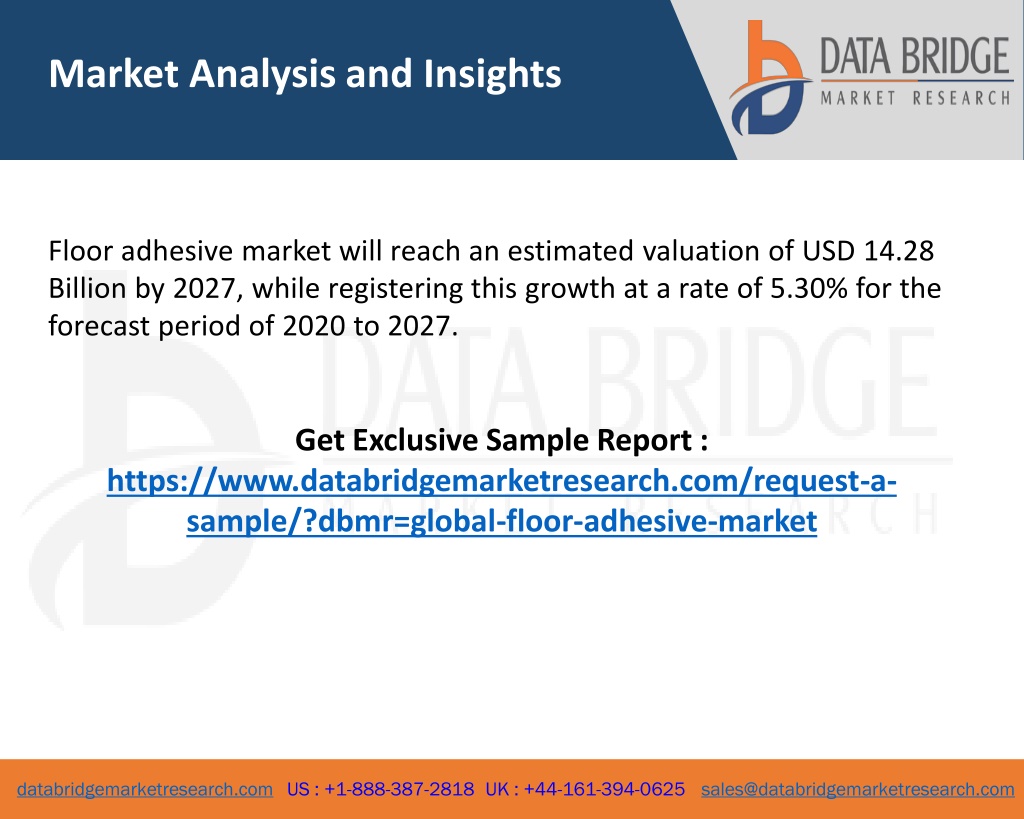 Market Analysis and Insights

DATA BRIDGE
MARKET RESEARCH

Floor adhesive market will reach an estimated valuation of USD 14.28 Billion by 2027, while registering this growth at a rate of 5.30% for the forecast period of 2020 to 2027.

Get Exclusive Sample Report :
https://www.databridgemarketresearch.com/request-a-sample/?dbmr=global-floor-adhesive-market

databridgemarketresearch.com US : +1-888-387-2818 UK : +44-161-394-0625 sales@databridgemarketresearch.com